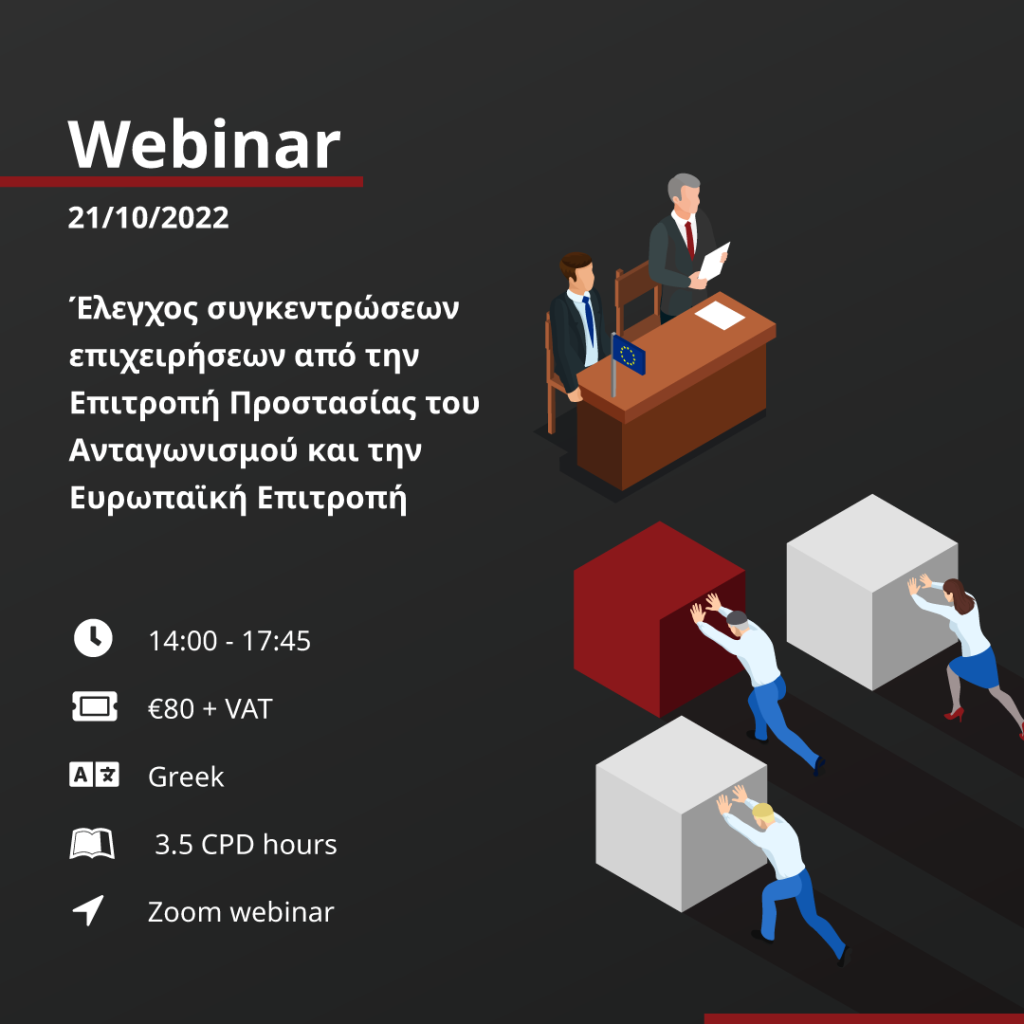 Webinar

21/10/2022

Έλεγχος συγκεντρώσεων επιχειρήσεων από την Επιτροπή Προστασίας του Ανταγωνισμού και την Ευρωπαϊκή Επιτροπή

14:00 - 17:45

€80 + VAT

Greek

3.5 CPD hours

Zoom webinar